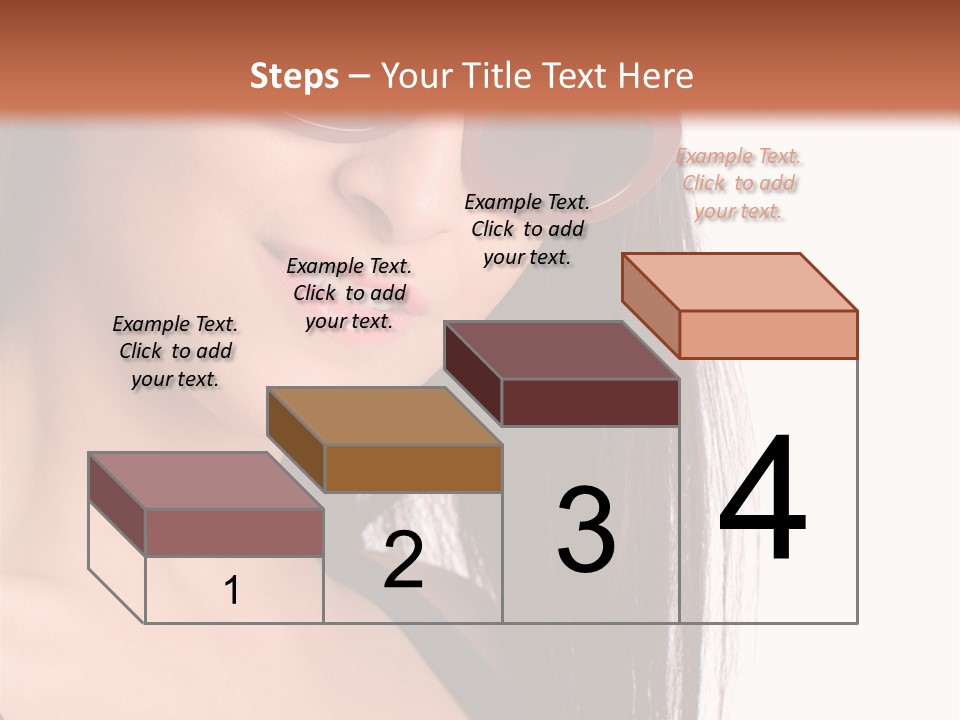 Steps – Your Title Text Here

Example Text. Click to add your text.

Example Text. Click to add your text.

Example Text. Click to add your text.

Example Text. Click to add your text.

1

2

3

4